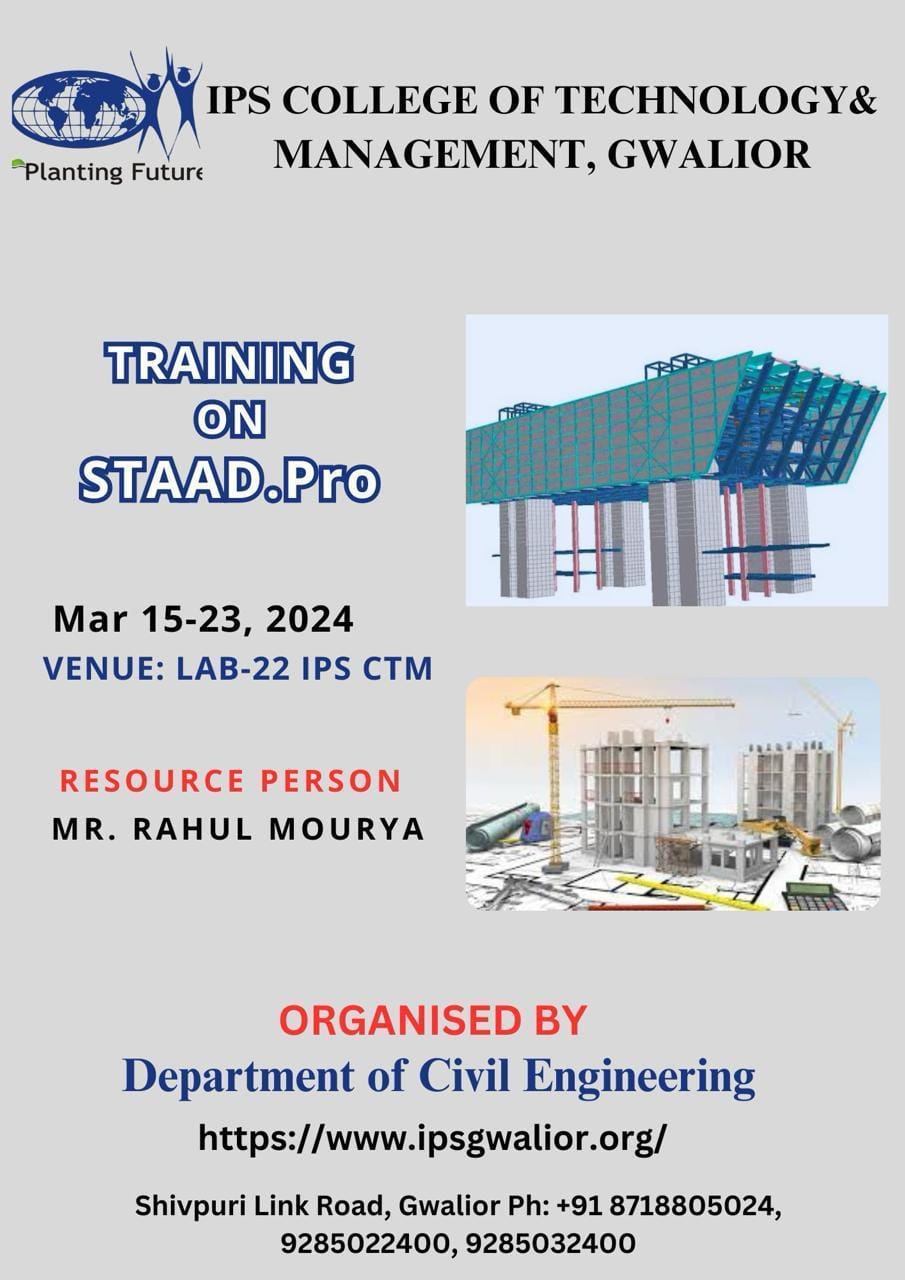 Planting Future

IPS COLLEGE OF TECHNOLOGY& MANAGEMENT, GWALIOR

TRAINING ON STAAD.Pro

Mar 15-23, 2024

VENUE: LAB-22 IPS CTM

RESOURCE PERSON

MR. RAHUL MOURYA

ORGANISED BY

Department of Civil Engineering

https://www.ipsgwalior.org/

Shivpuri Link Road, Gwalior Ph: +91 8718805024, 9285022400, 9285032400